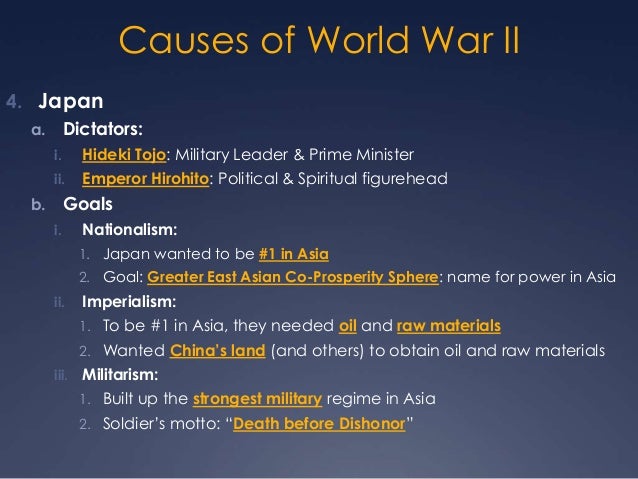 Causes of World War II

4. Japan
a. Dictators:
i. Hideki Tojo: Military Leader & Prime Minister
ii. Emperor Hirohito: Political & Spiritual figurehead
b. Goals
i. Nationalism:
1. Japan wanted to be #1 in Asia
2. Goal: Greater East Asian Co-Prosperity Sphere: name for power in Asia
ii. Imperialism:
1. To be #1 in Asia, they needed oil and raw materials
2. Wanted China's land (and others) to obtain oil and raw materials
iii. Militarism:
1. Built up the strongest military regime in Asia
2. Soldier's motto: "Death before Dishonor"